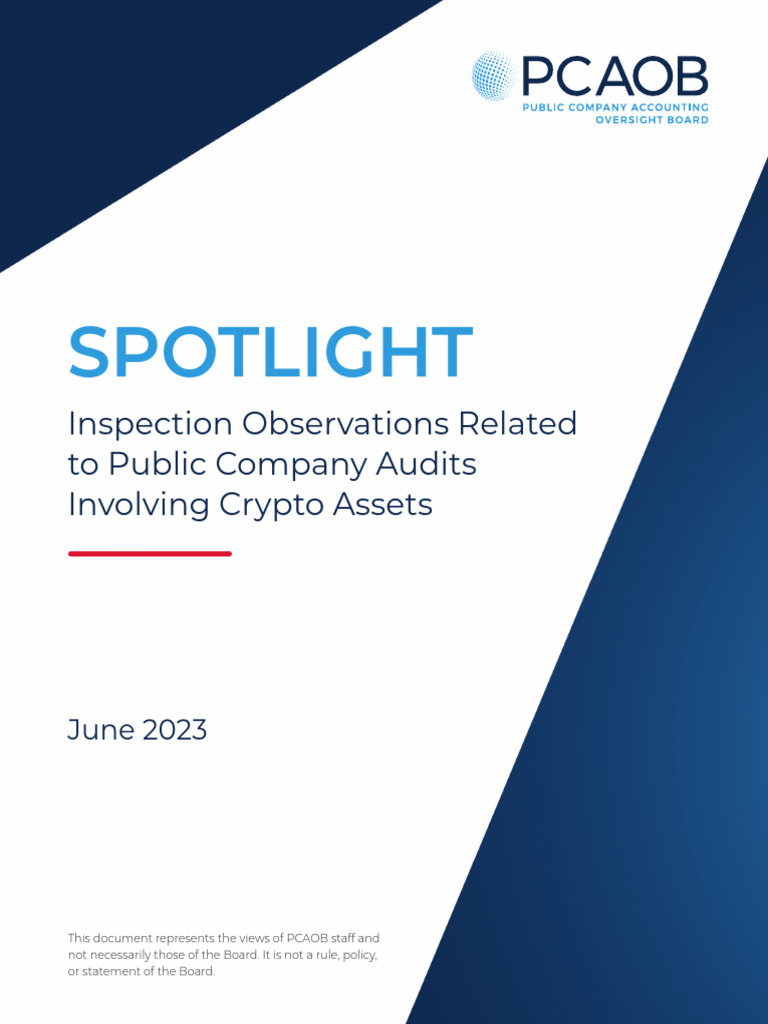 PCAOB
PUBLIC COMPANY ACCOUNTING OVERSIGHT BOARD

SPOTLIGHT

Inspection Observations Related to Public Company Audits Involving Crypto Assets

June 2023

This document represents the views of PCAOB staff and not necessarily those of the Board. It is not a rule, policy, or statement of the Board.